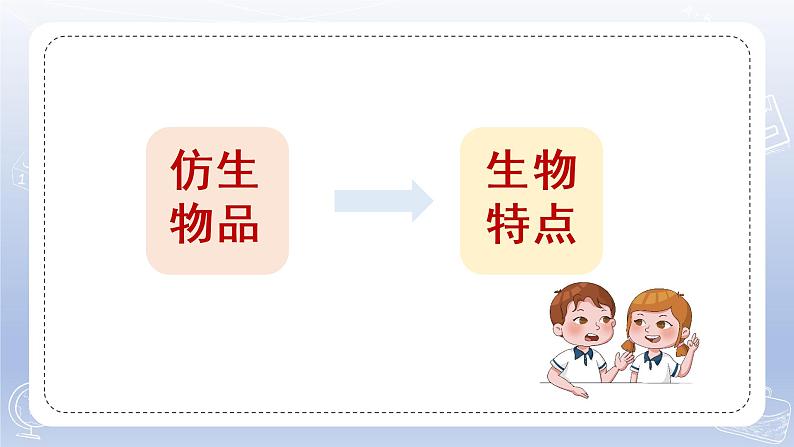 仿生物品

生物特点